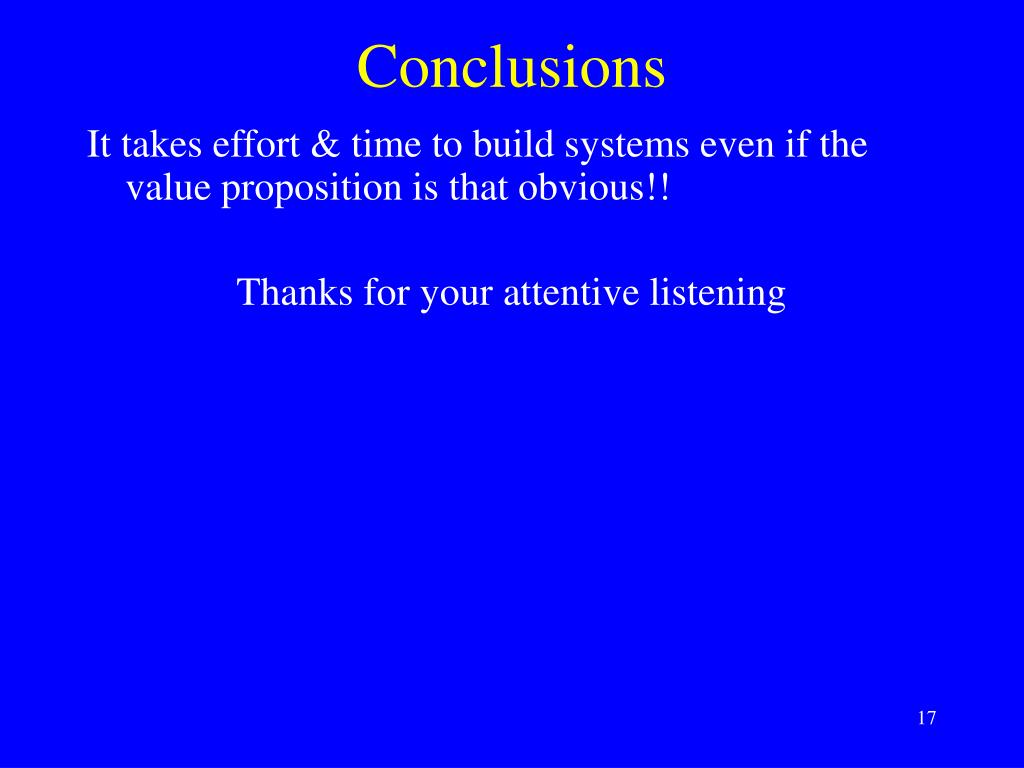 Conclusions

It takes effort & time to build systems even if the value proposition is that obvious!!

Thanks for your attentive listening

17